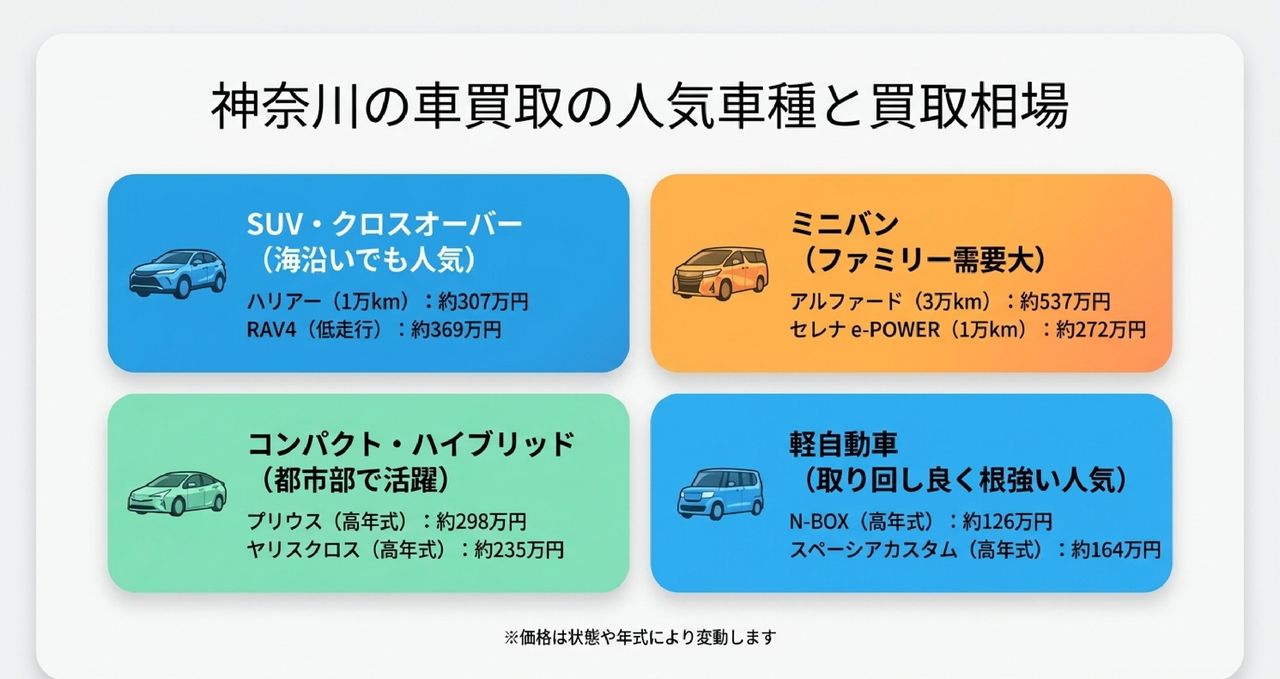 神奈川の車買取の人気車種と買取相場

SUV・クロスオーバー
（海沿いでも人気）
ハリアー（1万km）：約307万円
RAV4（低走行）：約369万円

ミニバン
（ファミリー需要大）
アルファード（3万km）：約537万円
セレナ e-POWER（1万km）：約272万円

コンパクト・ハイブリッド
（都市部で活躍）
プリウス（高年式）：約298万円
ヤリスクロス（高年式）：約235万円

軽自動車
（取り回し良く根強い人気）
N-BOX（高年式）：約126万円
スペーシアカスタム（高年式）：約164万円

※価格は状態や年式により変動します